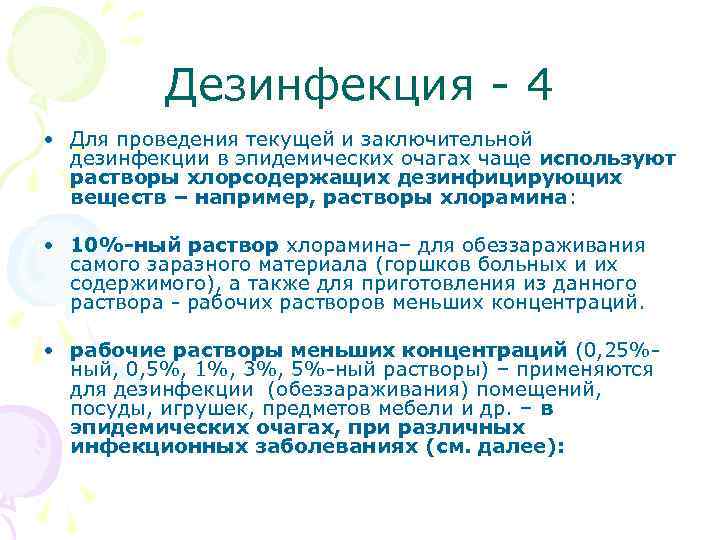 Дезинфекция - 4

• Для проведения текущей и заключительной дезинфекции в эпидемических очагах чаще используют растворы хлорсодержащих дезинфицирующих веществ – например, растворы хлорамина:

• 10%-ный раствор хлорамина– для обеззараживания самого заразного материала (горшков больных и их содержимого), а также для приготовления из данного раствора - рабочих растворов меньших концентраций.

• рабочие растворы меньших концентраций (0,25%-ный, 0,5%, 1%, 3%, 5%-ный растворы) – применяются для дезинфекции (обеззараживания) помещений, посуды, игрушек, предметов мебели и др. – в эпидемических очагах, при различных инфекционных заболеваниях (см. далее):